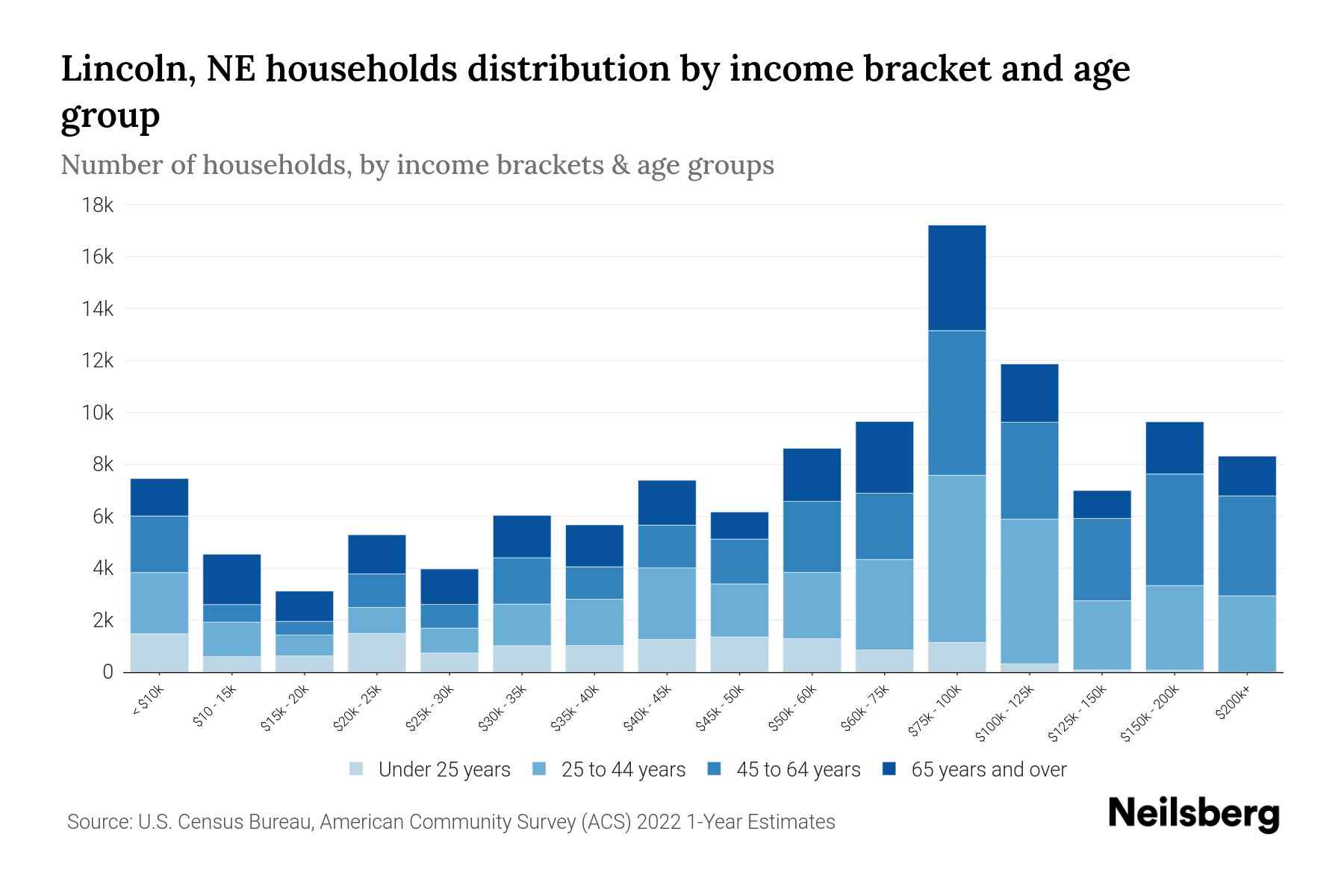 Lincoln, NE households distribution by income bracket and age group

Number of households, by income brackets & age groups

18k
16k
14k
12k
10k
8k
6k
4k
2k
0

< $10k
$10 - 15k
$15k - 20k
$20k - 25k
$25k - 30k
$30k - 35k
$35k - 40k
$40k - 45k
$45k - 50k
$50k - 60k
$60k - 75k
$75k - 100k
$100k - 125k
$125k - 150k
$150k - 200k
$200k+

Under 25 years
25 to 44 years
45 to 64 years
65 years and over

Source: U.S. Census Bureau, American Community Survey (ACS) 2022 1-Year Estimates

Neilsberg